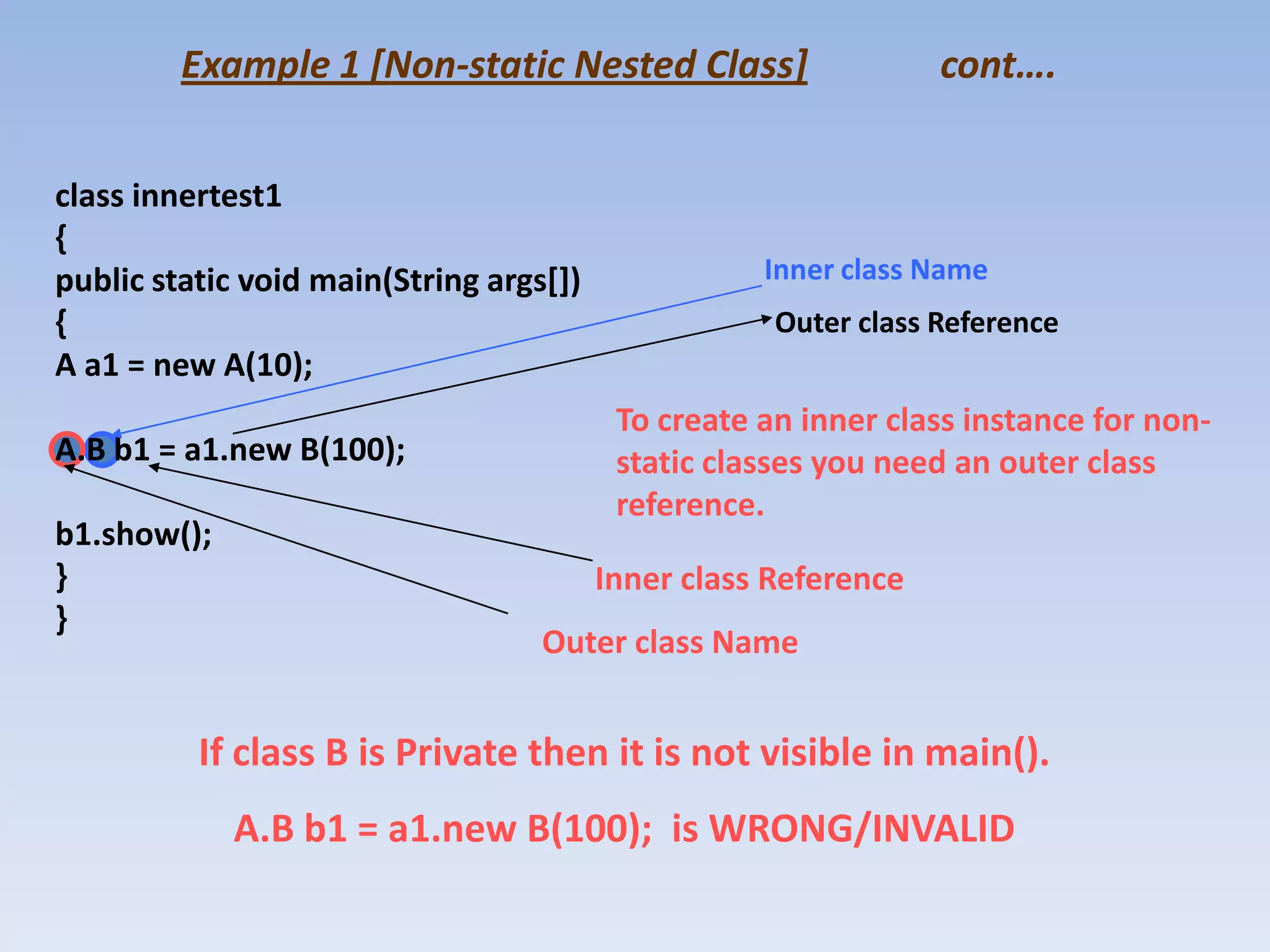 Example 1 [Non-static Nested Class] cont….

class innertest1
{
public static void main(String args[])
{
A a1 = new A(10);

A.B b1 = a1.new B(100);

b1.show();
}
}

Inner class Name

Outer class Reference

To create an inner class instance for non-static classes you need an outer class reference.

Inner class Reference

Outer class Name

If class B is Private then it is not visible in main().

A.B b1 = a1.new B(100); is WRONG/INVALID